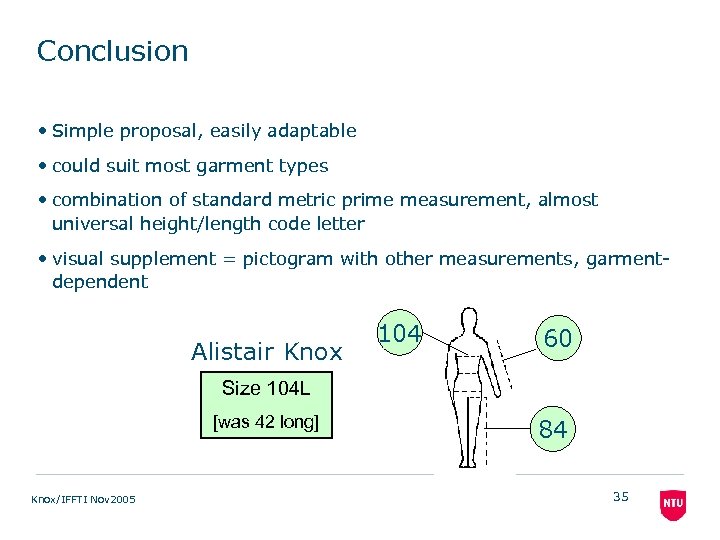 Conclusion

• Simple proposal, easily adaptable

• could suit most garment types

• combination of standard metric prime measurement, almost universal height/length code letter

• visual supplement = pictogram with other measurements, garment-dependent

Alistair Knox

Size 104L
[was 42 long]

104

60

84

Knox/IFFTI Nov2005

35

NTU